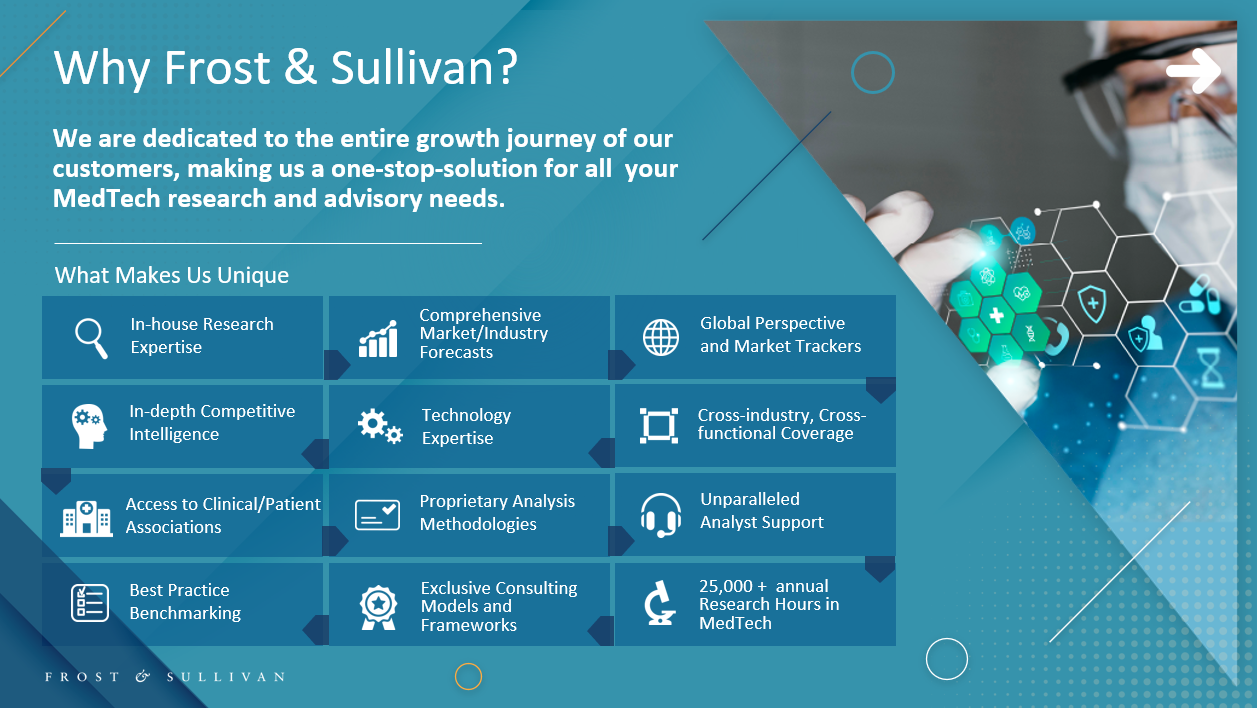 Why Frost & Sullivan?

We are dedicated to the entire growth journey of our customers, making us a one-stop-solution for all your MedTech research and advisory needs.

What Makes Us Unique

In-house Research Expertise

Comprehensive Market/Industry Forecasts

Global Perspective and Market Trackers

In-depth Competitive Intelligence

Technology Expertise

Cross-industry, Cross-functional Coverage

Access to Clinical/Patient Associations

Proprietary Analysis Methodologies

Unparalleled Analyst Support

Best Practice Benchmarking

Exclusive Consulting Models and Frameworks

25,000 + annual Research Hours in MedTech

FROST & SULLIVAN